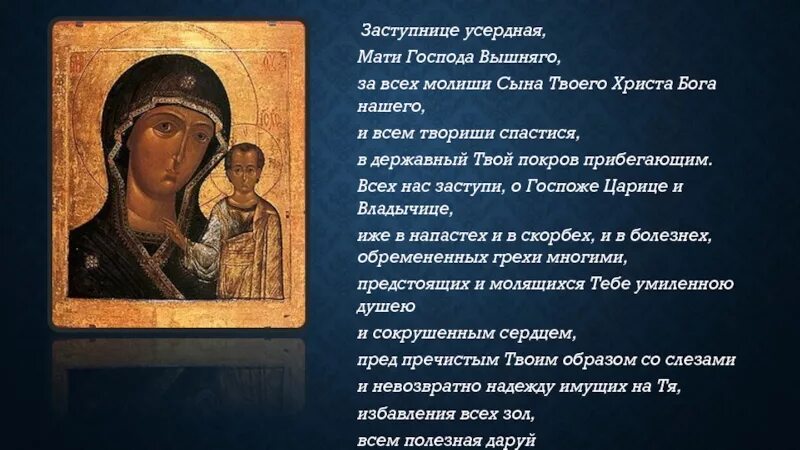 Заступнице усердная,
Мати Господа Вышняго,
за всех молиши Сына Твоего Христа Бога нашего,
и всем твориши спастися,
в державный Твой покров прибегающим.
Всех нас заступи, о Госпоже Царице и Владычице,
иже в напастех и в скорбех, и в болезнех, обремененных грехи многими,
предстоящих и молящихся Тебе умиленною душею
и сокрушенным сердцем,
пред пречистым Твоим образом со слезами
и невозвратно надежду имущих на Тя,
избавления всех зол,
всем полезная даруй